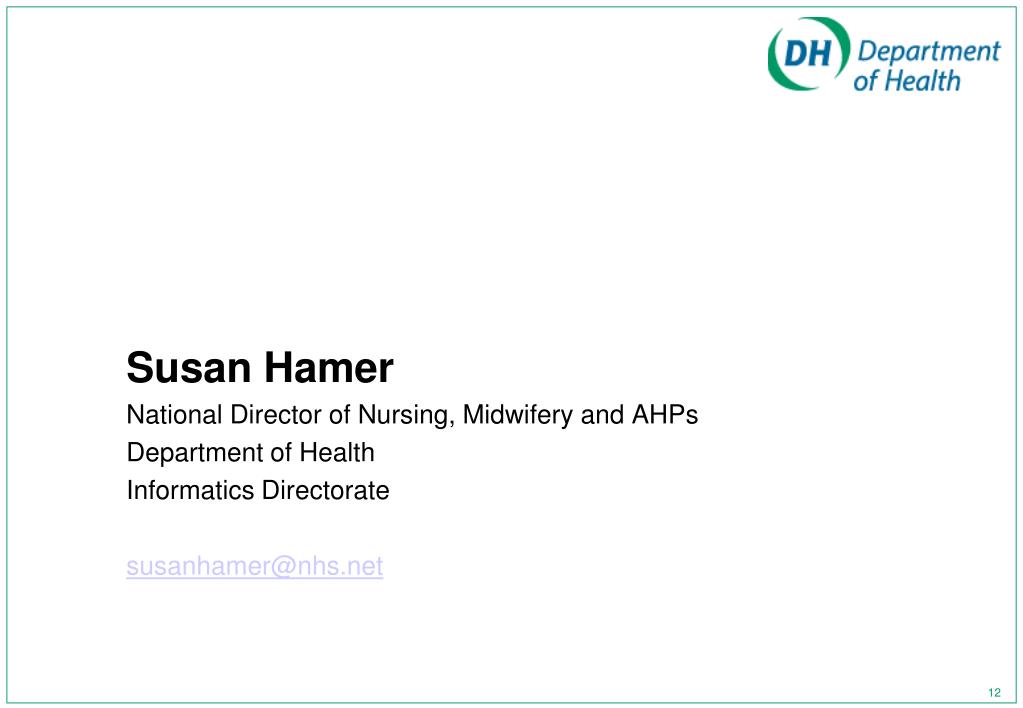 DH Department of Health

Susan Hamer
National Director of Nursing, Midwifery and AHPs
Department of Health
Informatics Directorate

susanhamer@nhs.net

12